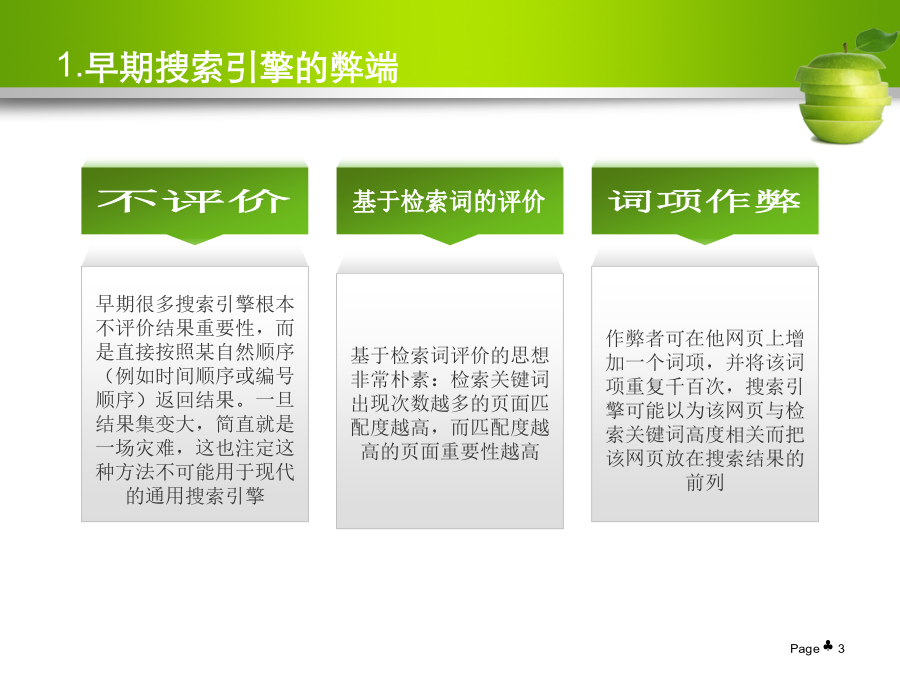 1.早期搜索引擎的弊端

不评价

早期很多搜索引擎根本不评价结果重要性，而是直接按照某自然顺序（例如时间顺序或编号顺序）返回结果。一旦结果集变大，简直就是一场灾难，这也注定这种方法不可能用于现代的通用搜索引擎

基于检索词的评价

基于检索词评价的思想非常朴素：检索关键词出现次数越多的页面匹配度越高，而匹配度越高的页面重要性越高

词项作弊

作弊者可在他网页上增加一个词项，并将该词项重复千百次，搜索引擎可能以为该网页与检索关键词高度相关而把该网页放在搜索结果的前列

Page ♣ 3